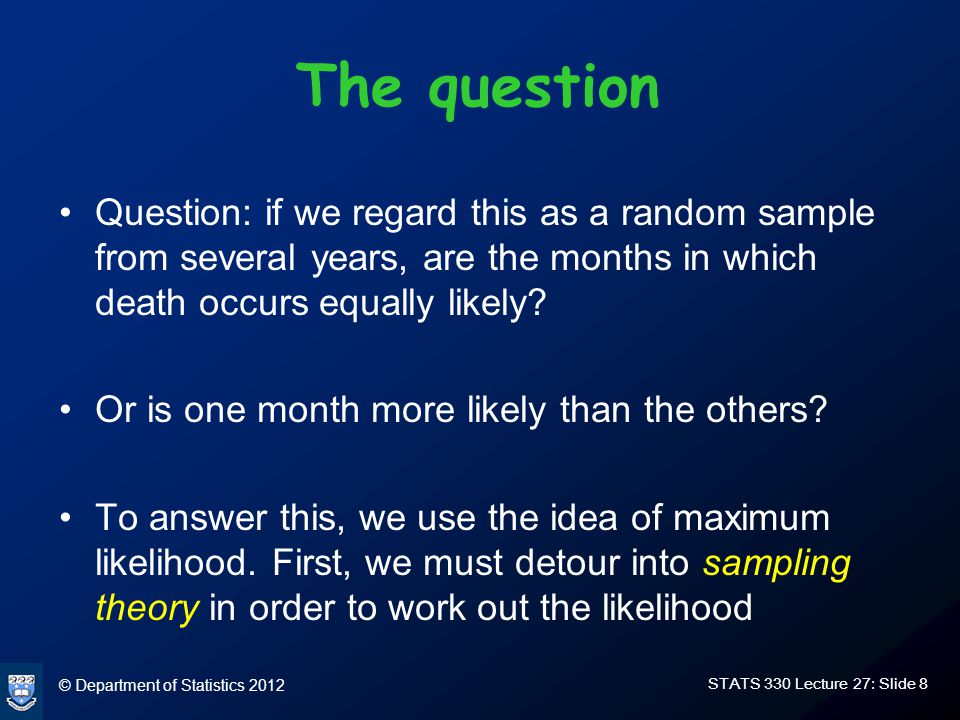 The question

• Question: if we regard this as a random sample from several years, are the months in which death occurs equally likely?

• Or is one month more likely than the others?

• To answer this, we use the idea of maximum likelihood. First, we must detour into sampling theory in order to work out the likelihood

© Department of Statistics 2012

STATS 330 Lecture 27: Slide 8